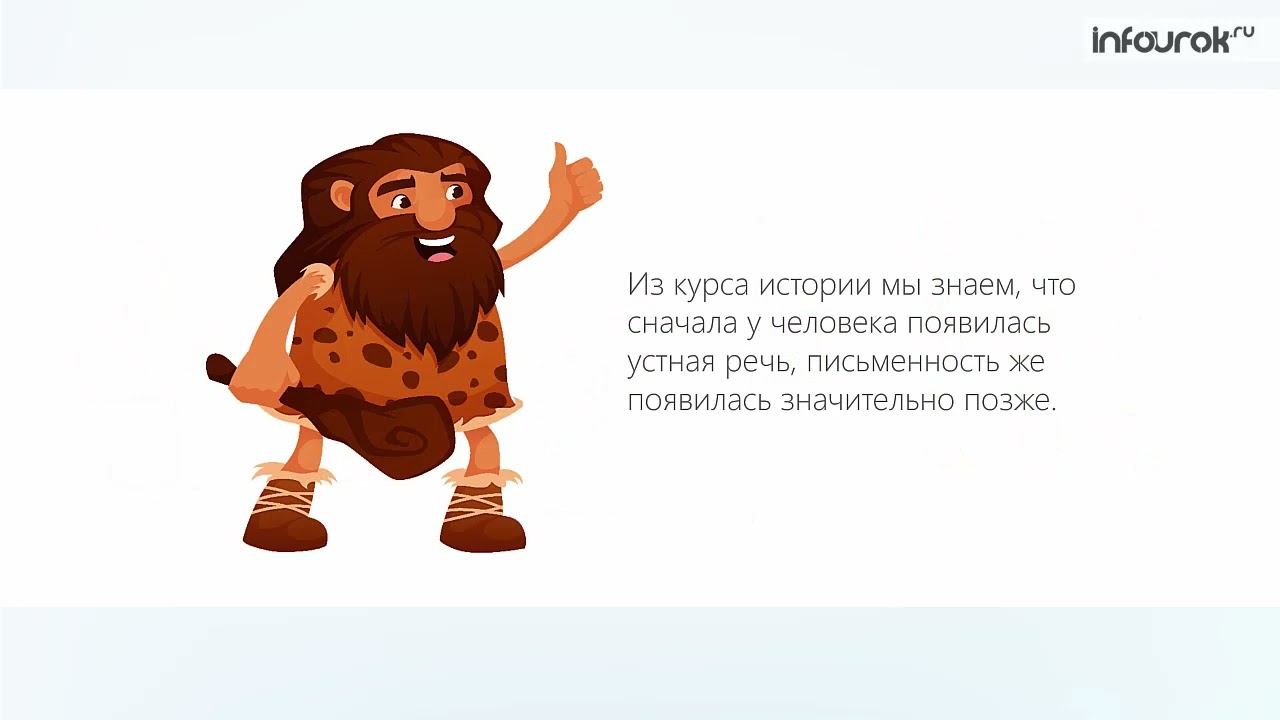 infourok.ru

Из курса истории мы знаем, что сначала у человека появилась устная речь, письменность же появилась значительно позже.